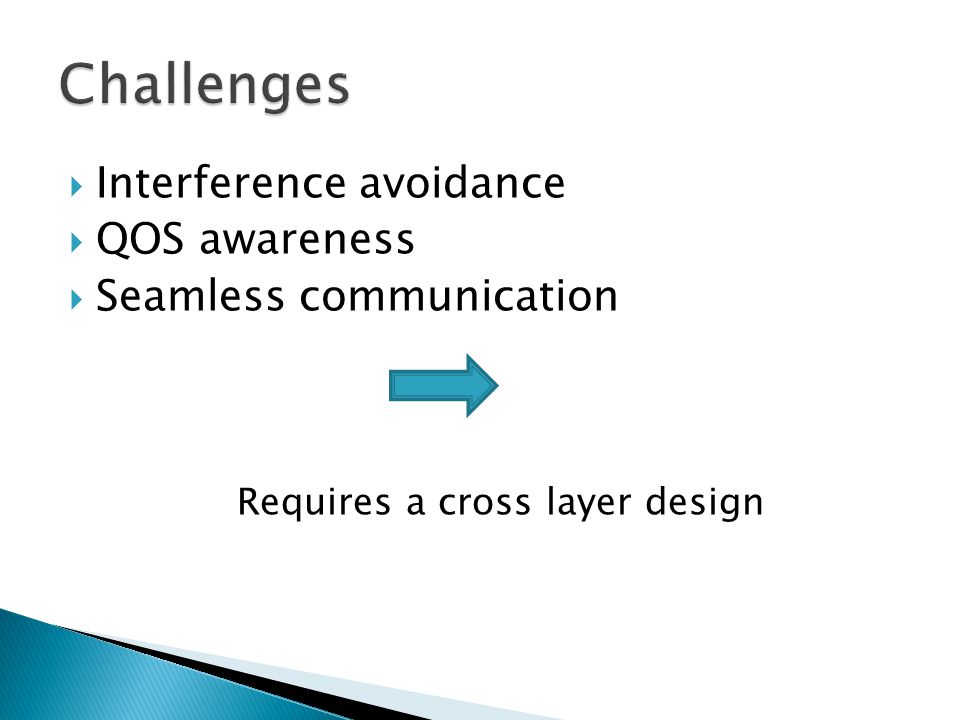 Challenges

Interference avoidance
QOS awareness
Seamless communication

Requires a cross layer design